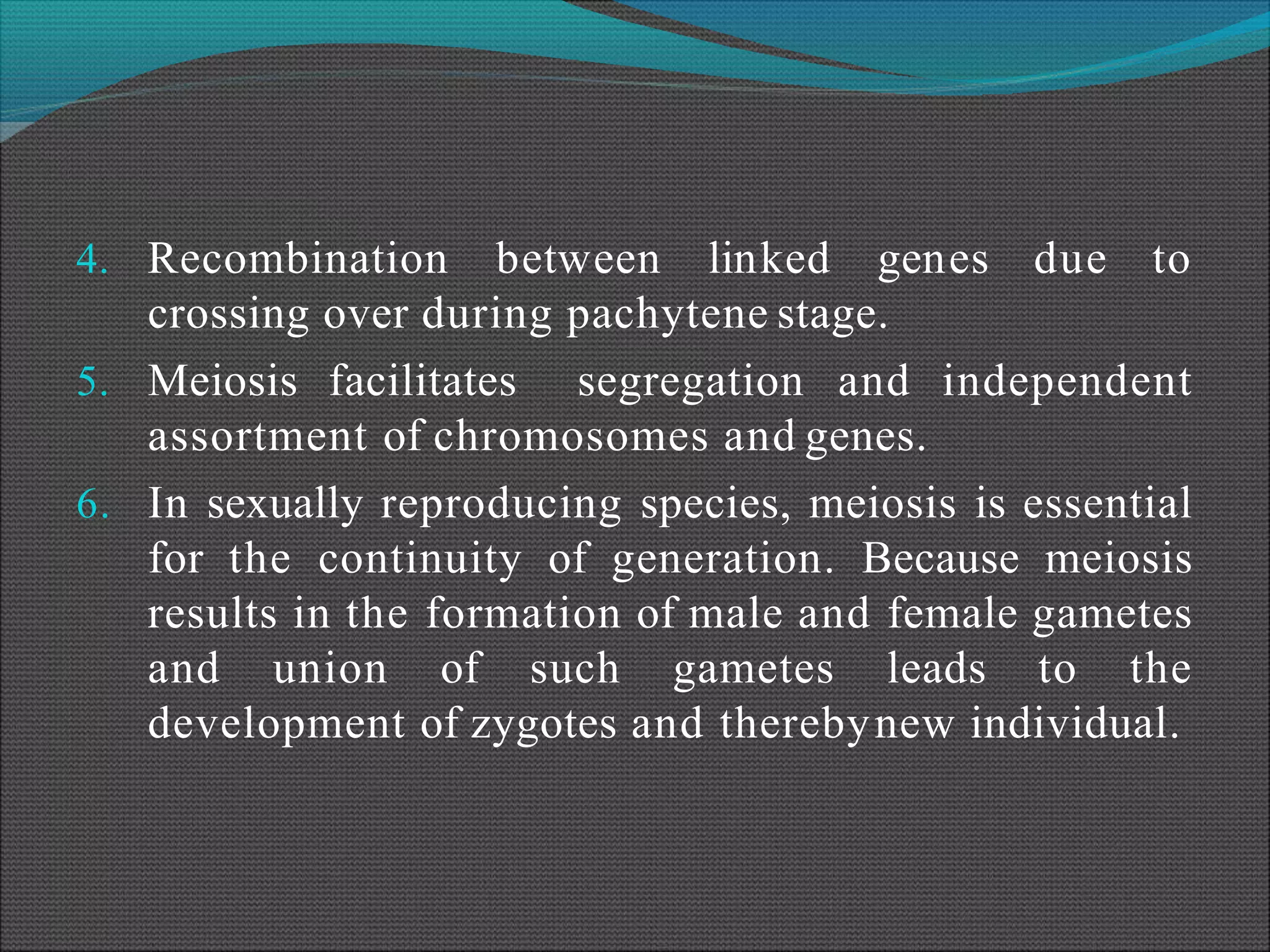 4. Recombination between linked genes due to crossing over during pachytene stage.

5. Meiosis facilitates segregation and independent assortment of chromosomes and genes.

6. In sexually reproducing species, meiosis is essential for the continuity of generation. Because meiosis results in the formation of male and female gametes and union of such gametes leads to the development of zygotes and thereby new individual.